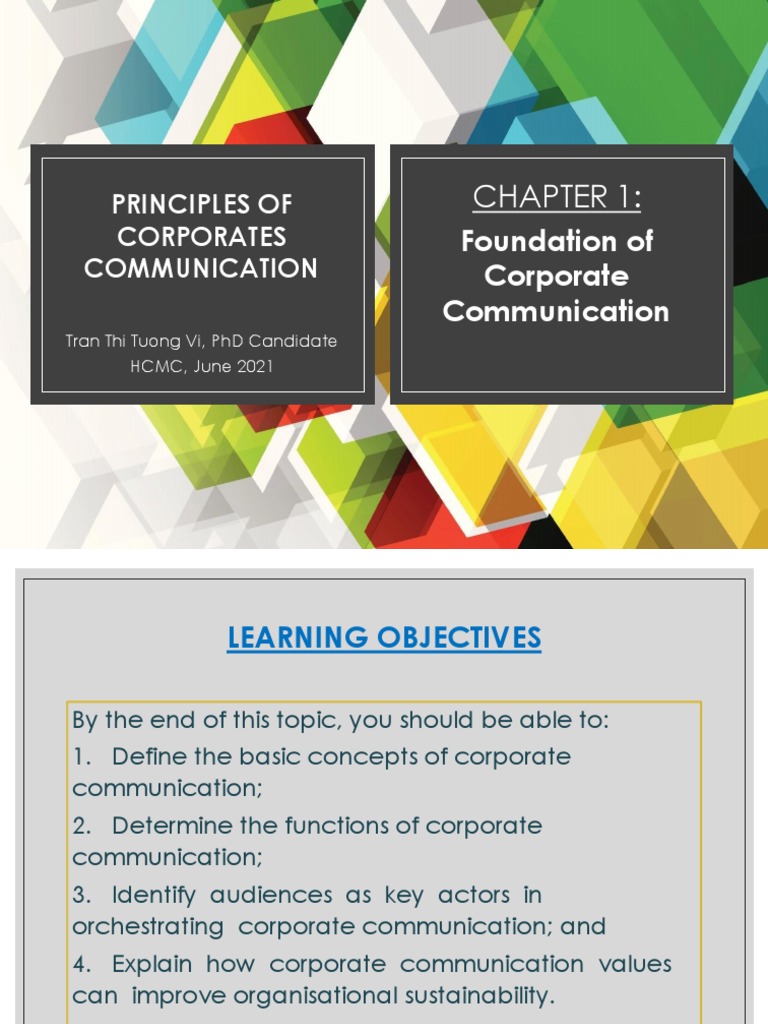 PRINCIPLES OF CORPORATES COMMUNICATION

Tran Thi Tuong Vi, PhD Candidate
HCMC, June 2021

CHAPTER 1:

Foundation of Corporate Communication

LEARNING OBJECTIVES

By the end of this topic, you should be able to:
1. Define the basic concepts of corporate communication;
2. Determine the functions of corporate communication;
3. Identify audiences as key actors in orchestrating corporate communication; and
4. Explain how corporate communication values can improve organisational sustainability.